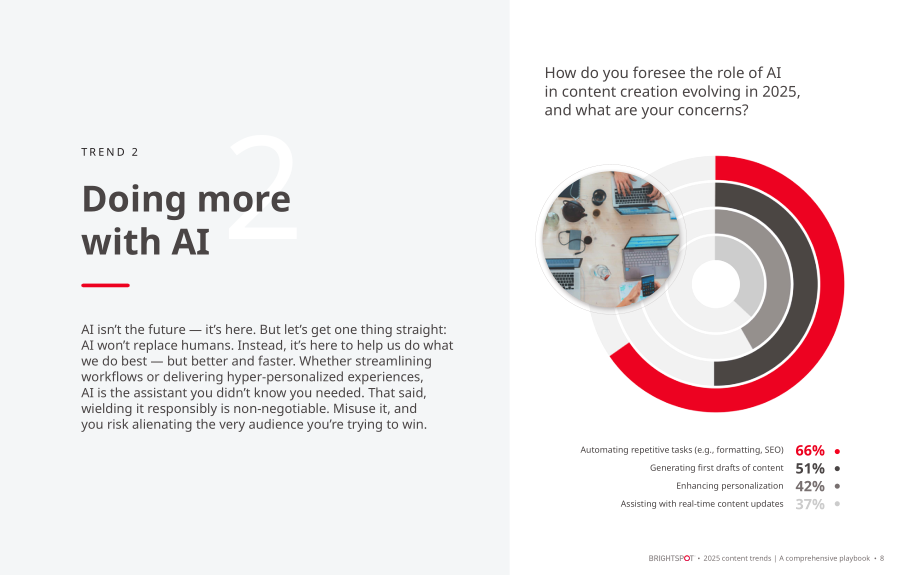 TREND 2

2

Doing more with AI

AI isn't the future — it's here. But let's get one thing straight: AI won't replace humans. Instead, it's here to help us do what we do best — but better and faster. Whether streamlining workflows or delivering hyper-personalized experiences, AI is the assistant you didn't know you needed. That said, wielding it responsibly is non-negotiable. Misuse it, and you risk alienating the very audience you're trying to win.

How do you foresee the role of AI in content creation evolving in 2025, and what are your concerns?

Automating repetitive tasks (e.g., formatting, SEO) 66%
Generating first drafts of content 51%
Enhancing personalization 42%
Assisting with real-time content updates 37%

BRIGHTSPOT • 2025 content trends | A comprehensive playbook • 8